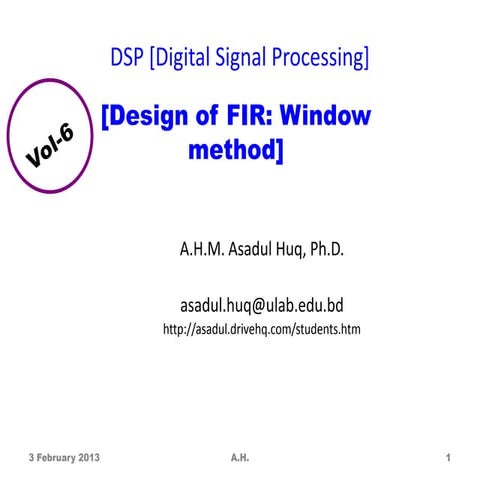 DSP [Digital Signal Processing]

Vol-6

[Design of FIR: Window method]

A.H.M. Asadul Huq, Ph.D.

asadul.huq@ulab.edu.bd
http://asadul.drivehq.com/students.htm

3 February 2013 A.H. 1